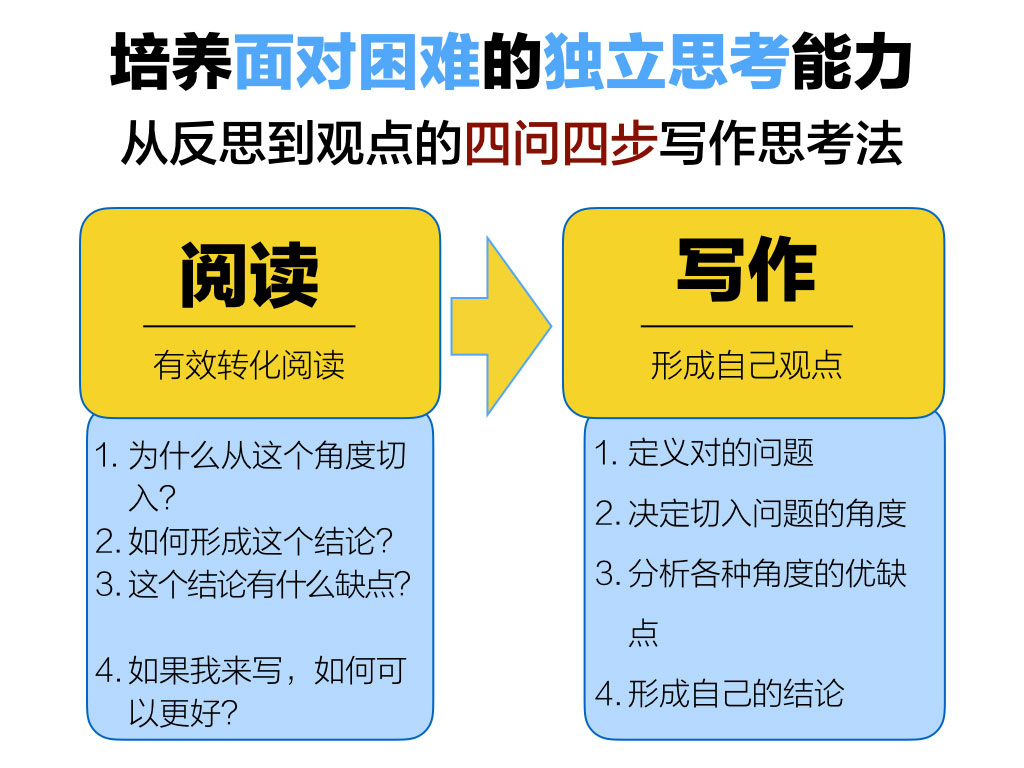 培养面对困难的独立思考能力

从反思到观点的四问四步写作思考法

阅读

有效转化阅读

1. 为什么从这个角度切入？
2. 如何形成这个结论？
3. 这个结论有什么缺点？

4. 如果我来写，如何可以更好？

写作

形成自己观点

1. 定义对的问题
2. 决定切入问题的角度
3. 分析各种角度的优缺点
4. 形成自己的结论